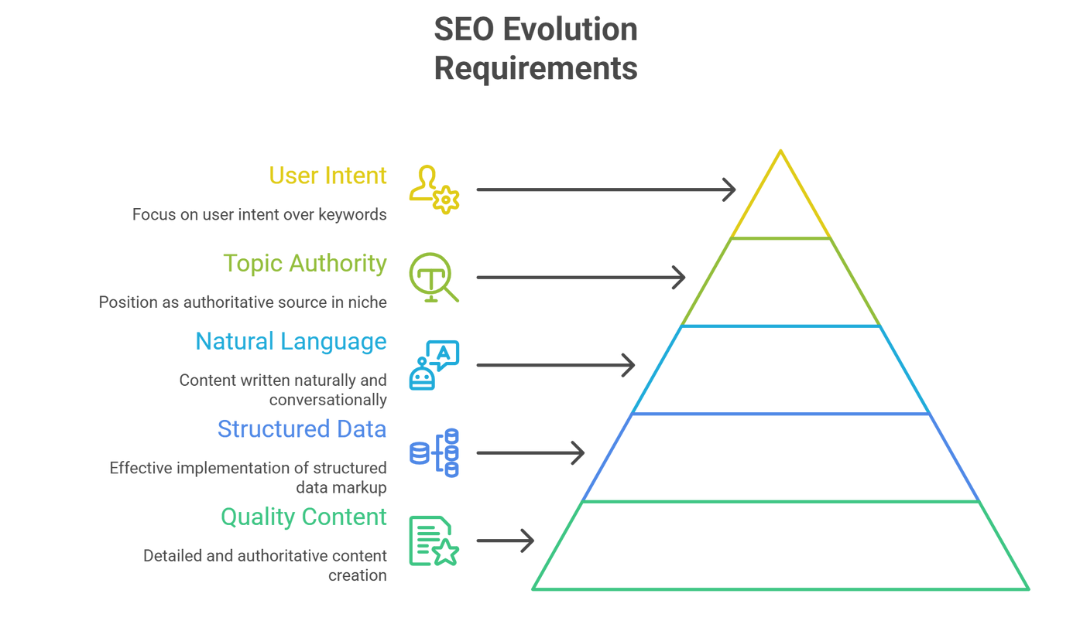 SEO Evolution Requirements

User Intent

Focus on user intent over keywords

Topic Authority

Position as authoritative source in niche

Natural Language

Content written naturally and conversationally

Structured Data

Effective implementation of structured data markup

Quality Content

Detailed and authoritative content creation